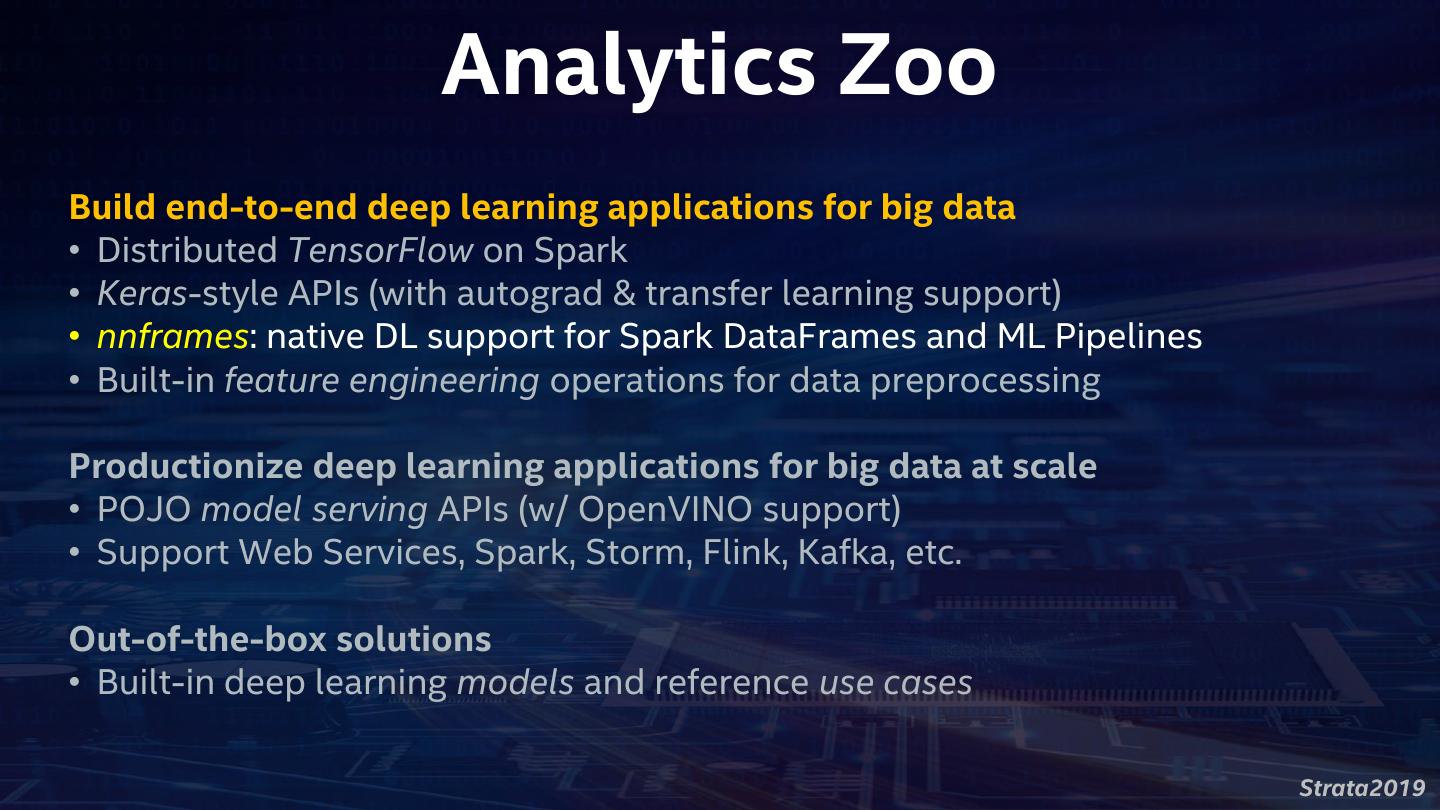 Analytics Zoo

Build end-to-end deep learning applications for big data
• Distributed TensorFlow on Spark
• Keras-style APIs (with autograd & transfer learning support)
• nnframes: native DL support for Spark DataFrames and ML Pipelines
• Built-in feature engineering operations for data preprocessing

Productionize deep learning applications for big data at scale
• POJO model serving APIs (w/ OpenVINO support)
• Support Web Services, Spark, Storm, Flink, Kafka, etc.

Out-of-the-box solutions
• Built-in deep learning models and reference use cases

Strata2019